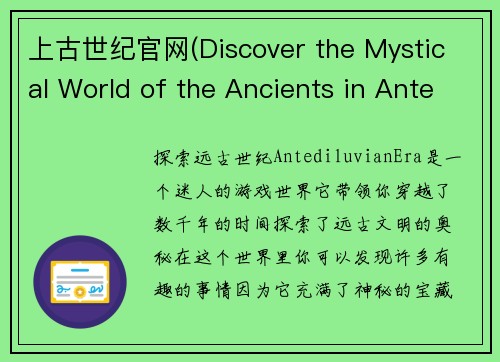 上古世纪官网(Discover the Mystical World of the Ancients in Ante

探索远古世纪AntediluvianEra是一个迷人的游戏世界它带领你穿越了数千年的时间探索了远古文明的奥秘在这个世界里你可以发现许多有趣的事情因为它充满了神秘的宝藏